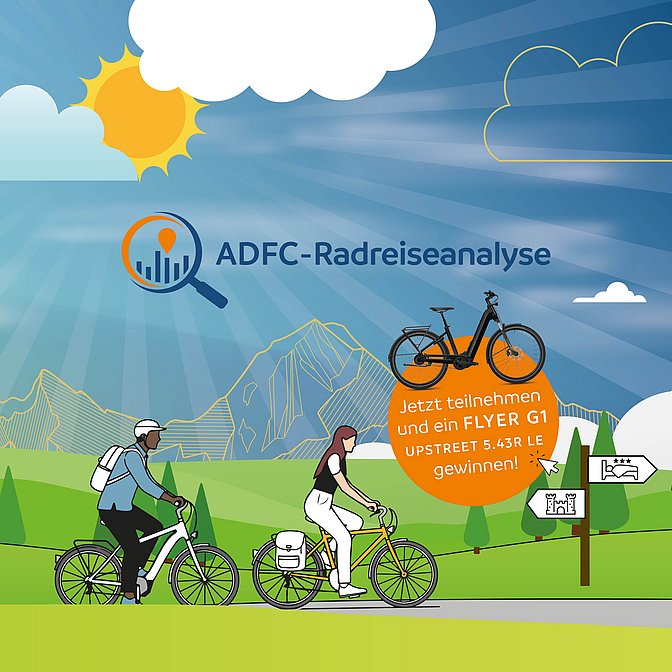 ADFC-Radreiseanalyse

Jetzt teilnehmen und ein FLYER G1 UPSTREET 5.43R LE gewinnen!

***